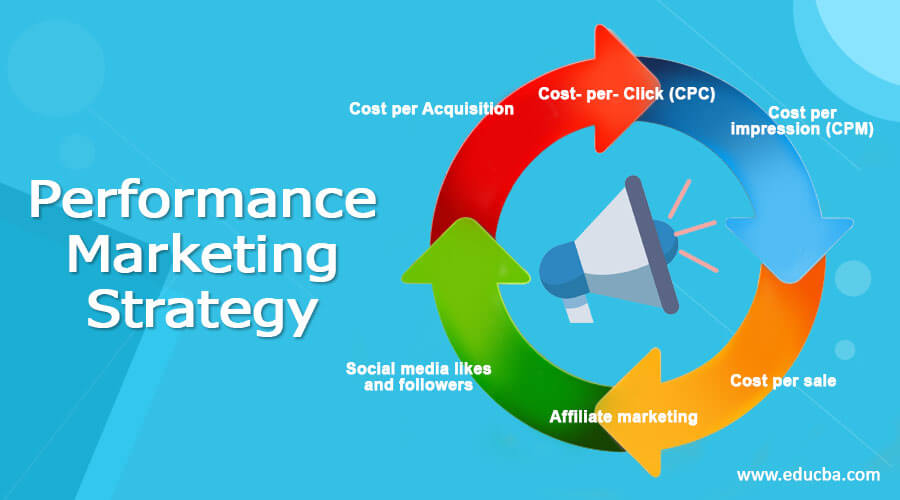 Performance Marketing Strategy

Cost per Acquisition

Cost- per- Click (CPC)

Cost per impression (CPM)

Cost per sale

Affiliate marketing

Social media likes and followers

www.educba.com